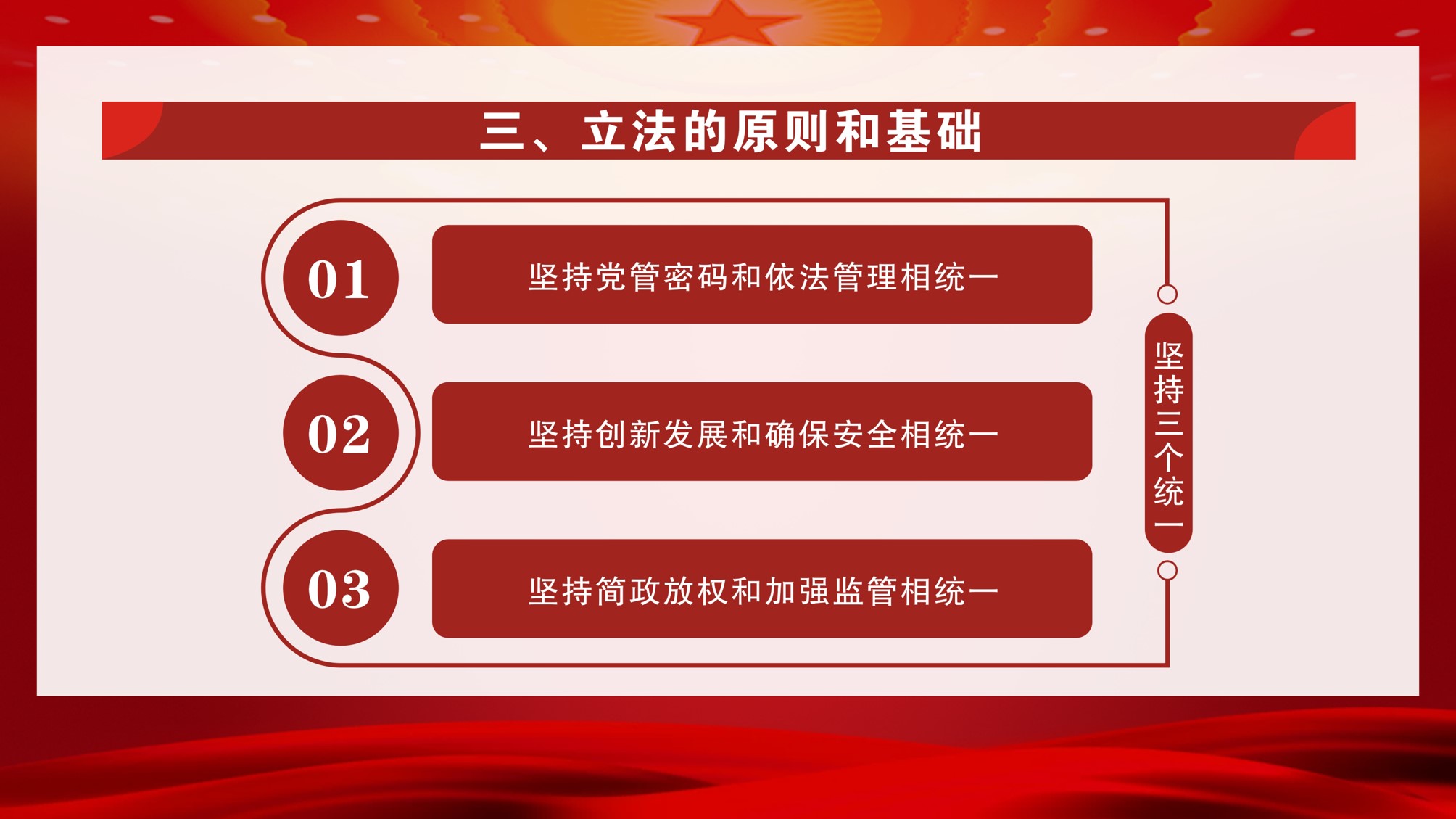 三、立法的原则和基础

01

坚持党管密码和依法管理相统一

02

坚持创新发展和确保安全相统一

03

坚持简政放权和加强监管相统一

坚持三个统一